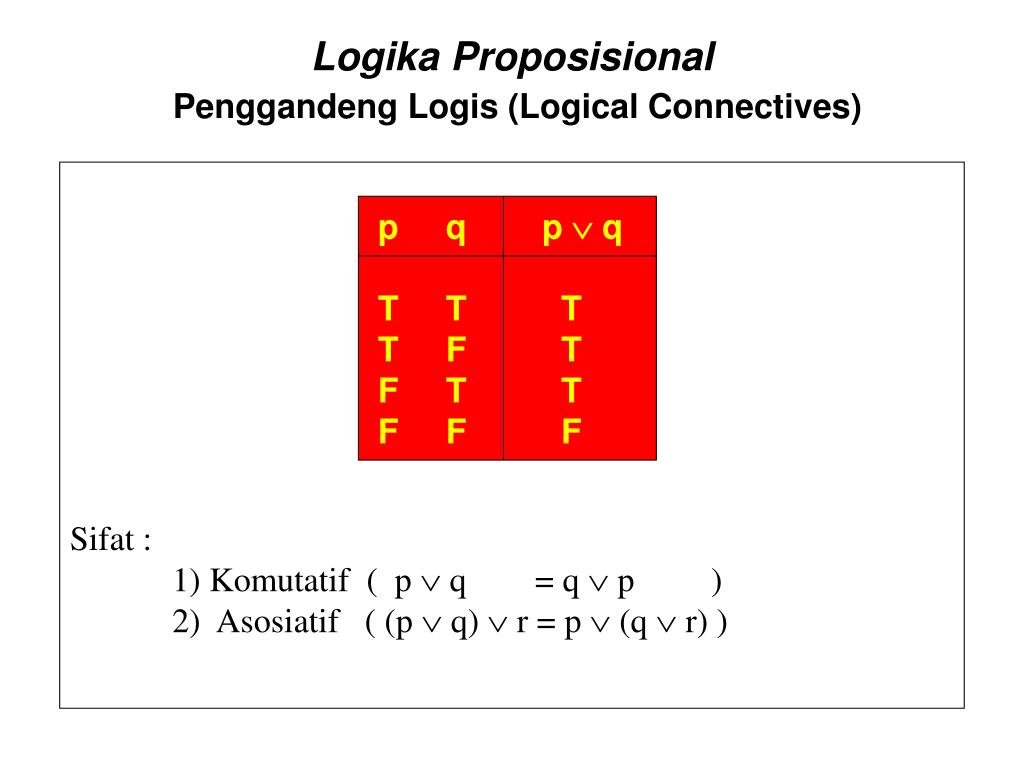 Logika Proposisional

Penggandeng Logis (Logical Connectives)

| p | q | $p \vee q$ |
|---|---|---|
| T | T | T |
| T | F | T |
| F | T | T |
| F | F | F |

Sifat :

1) Komutatif ( $p \vee q = q \vee p$ )

2) Asosiatif ( $(p \vee q) \vee r = p \vee (q \vee r)$ )